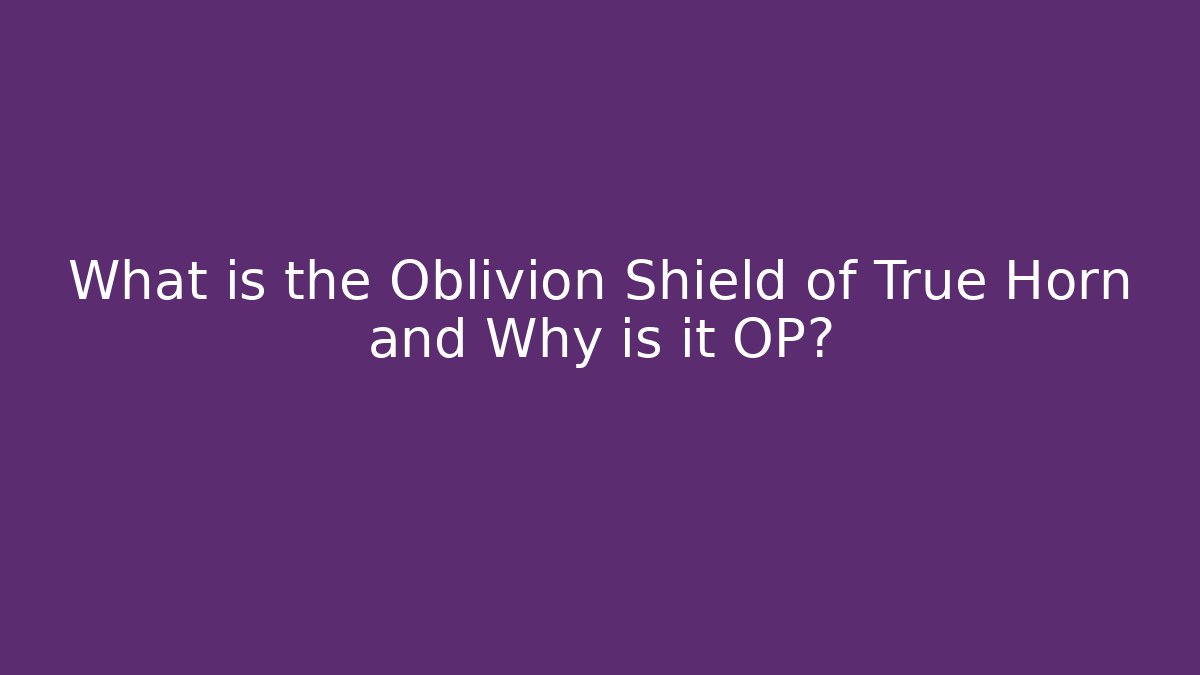 What is the Oblivion Shield of True Horn and Why is it OP?